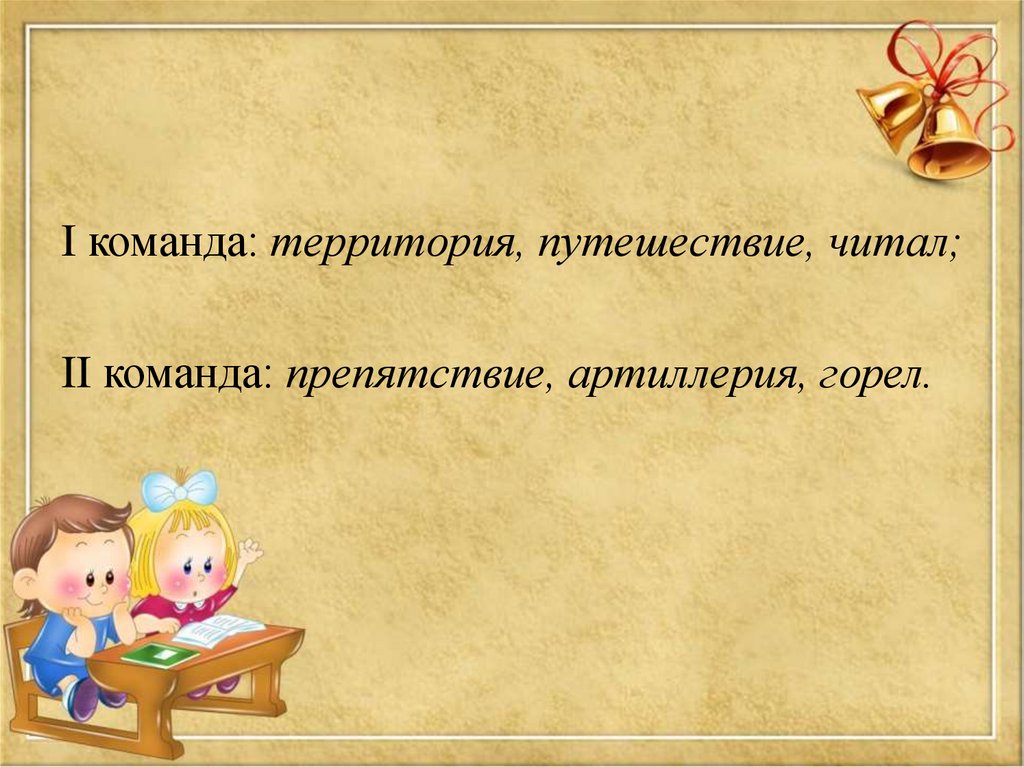 I команда: территория, путешествие, читал;

II команда: препятствие, артиллерия, горел.